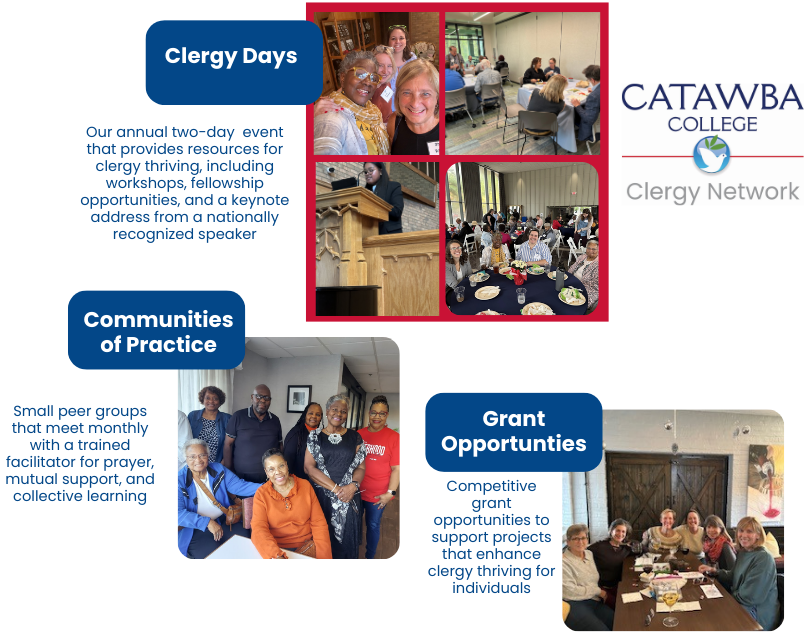 Clergy Days

Our annual two-day event that provides resources for clergy thriving, including workshops, fellowship opportunities, and a keynote address from a nationally recognized speaker

CATAWBA COLLEGE
Clergy Network

Communities of Practice

Small peer groups that meet monthly with a trained facilitator for prayer, mutual support, and collective learning

Grant Opportunities

Competitive grant opportunities to support projects that enhance clergy thriving for individuals